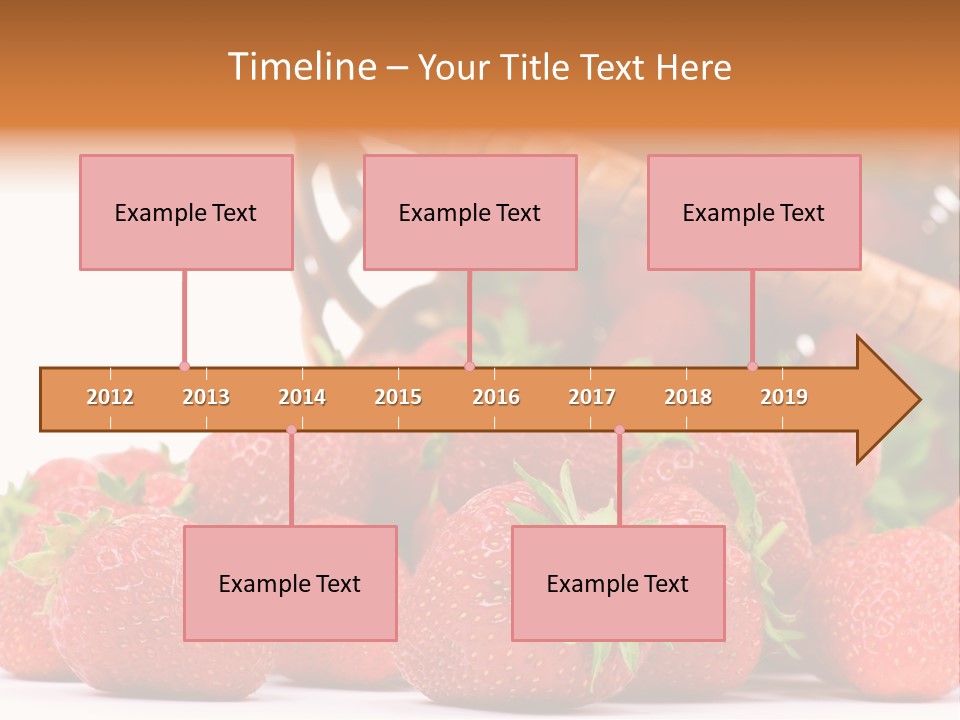 Timeline – Your Title Text Here

Example Text

Example Text

Example Text

2012 2013 2014 2015 2016 2017 2018 2019

Example Text

Example Text